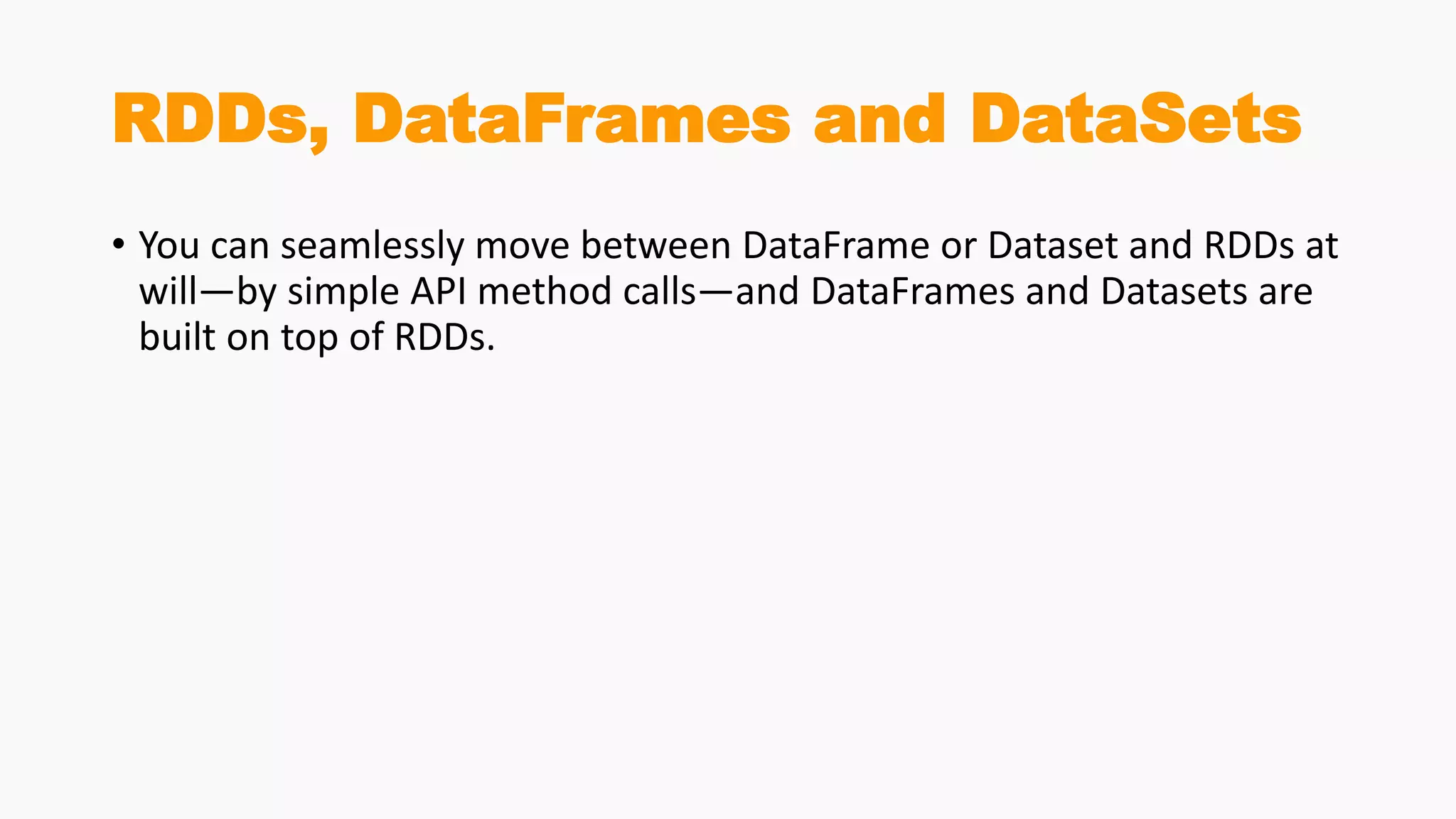 RDDs, DataFrames and DataSets

• You can seamlessly move between DataFrame or Dataset and RDDs at will—by simple API method calls—and DataFrames and Datasets are built on top of RDDs.